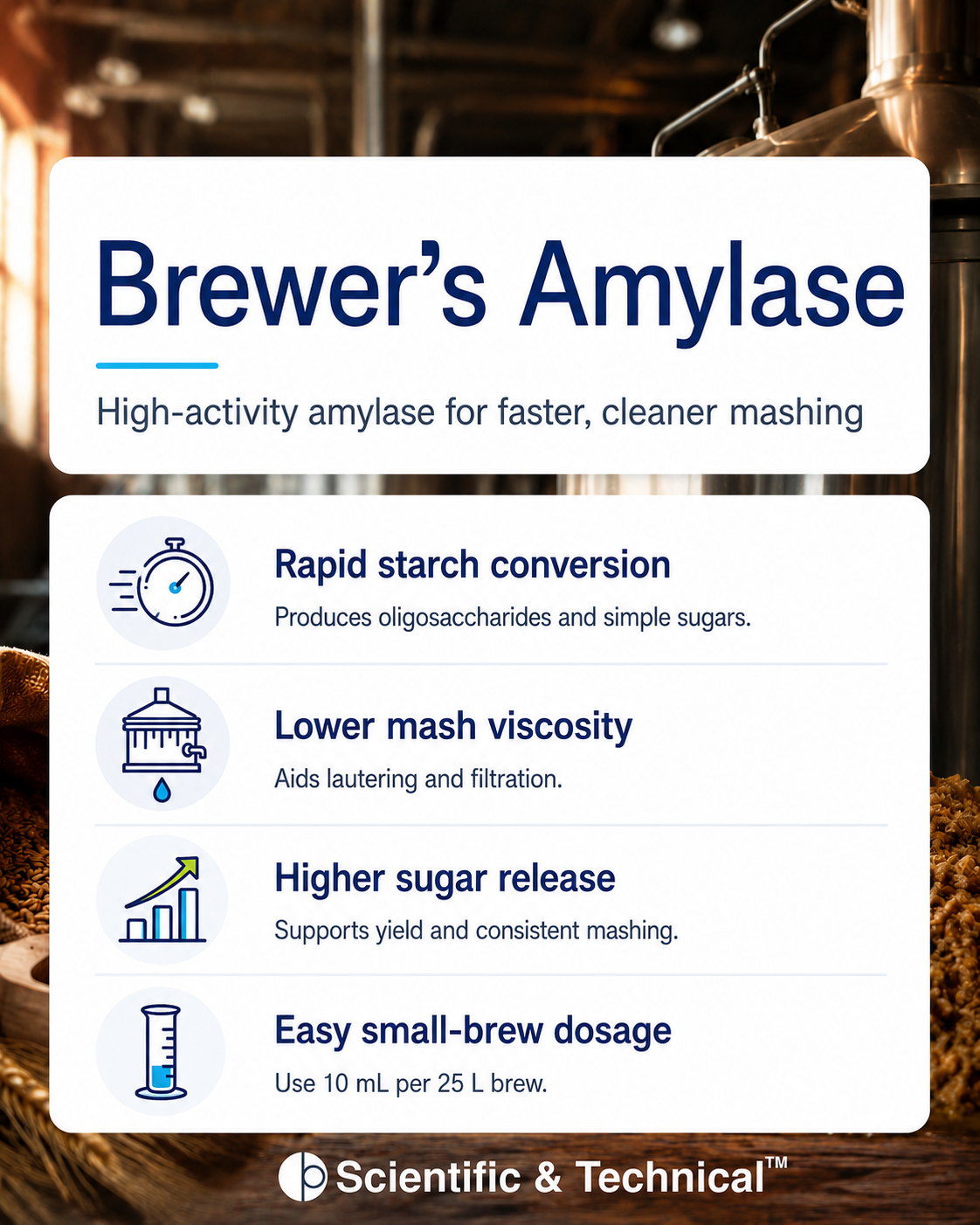 Brewer's Amylase

High-activity amylase for faster, cleaner mashing

Rapid starch conversion
Produces oligosaccharides and simple sugars.

Lower mash viscosity
Aids lautering and filtration.

Higher sugar release
Supports yield and consistent mashing.

Easy small-brew dosage
Use 10 mL per 25 L brew.

Scientific & Technical™